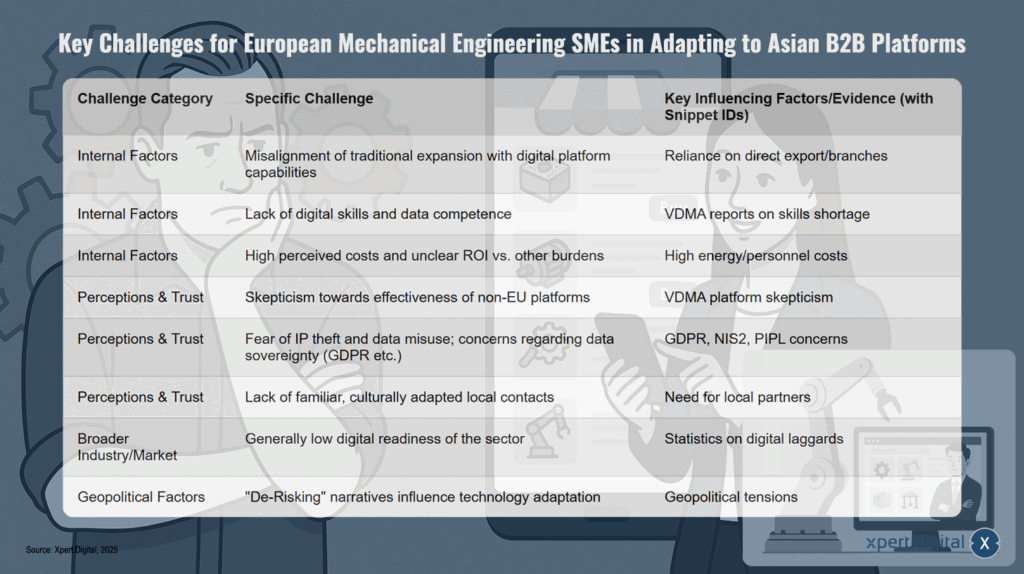 Key Challenges for European Mechanical Engineering SMEs in Adapting to Asian B2B Platforms

| Challenge Category | Specific Challenge | Key Influencing Factors/Evidence (with Snippet IDs) |
|---|---|---|
| Internal Factors | Misalignment of traditional expansion with digital platform capabilities | Reliance on direct export/branches |
| Internal Factors | Lack of digital skills and data competence | VDMA reports on skills shortage |
| Internal Factors | High perceived costs and unclear ROI vs. other burdens | High energy/personnel costs |
| Perceptions & Trust | Skepticism towards effectiveness of non-EU platforms | VDMA platform skepticism |
| Perceptions & Trust | Fear of IP theft and data misuse; concerns regarding data sovereignty (GDPR etc.) | GDPR, NIS2, PIPL concerns |
| Perceptions & Trust | Lack of familiar, culturally adapted local contacts | Need for local partners |
| Broader Industry/Market | Generally low digital readiness of the sector | Statistics on digital laggards |
| Geopolitical Factors | "De-Risking" narratives influence technology adaptation | Geopolitical tensions |

Source: Xpert.Digital, 2025

xpert.digital X